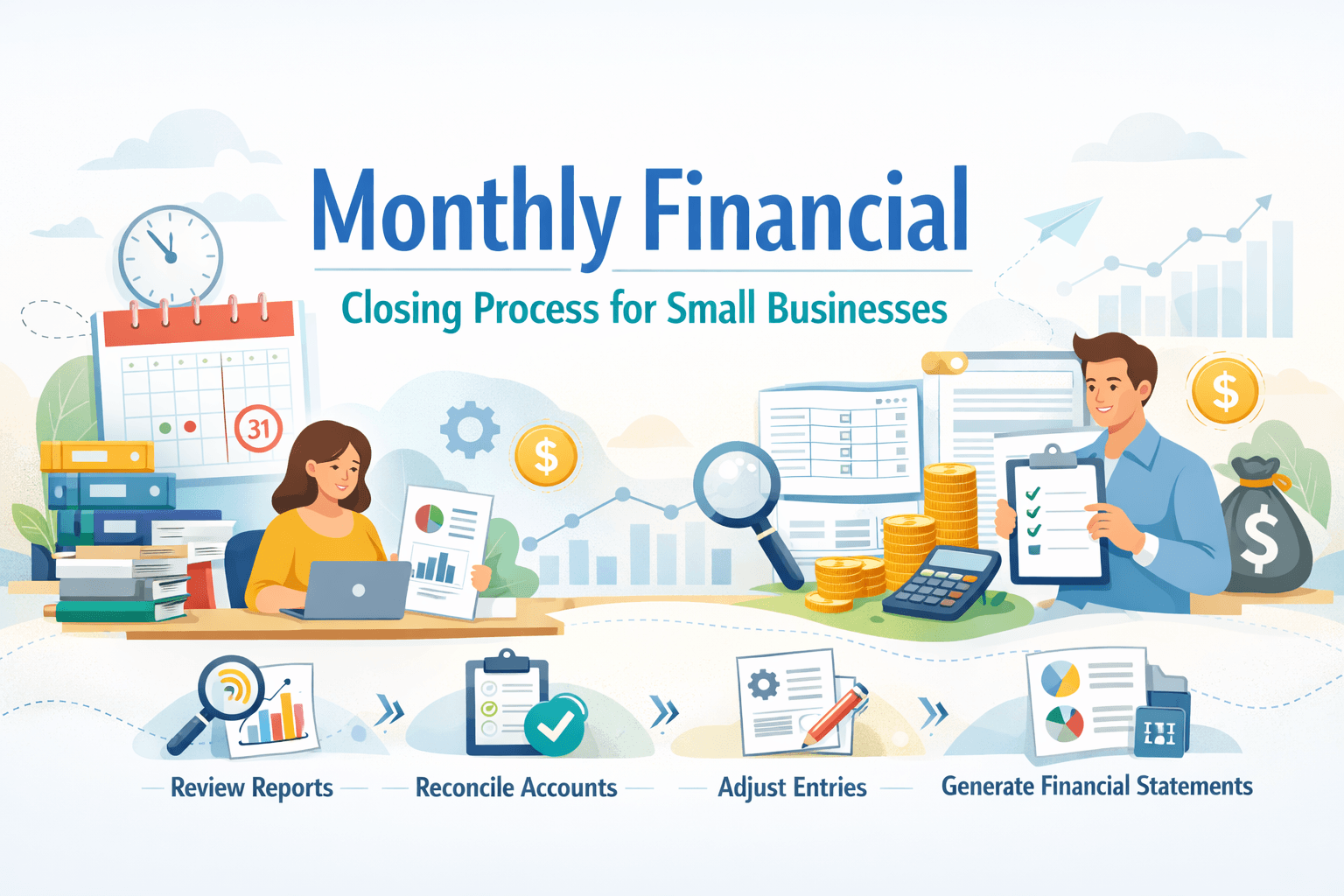 Monthly Financial

Closing Process for Small Businesses

31

$

$

$

Review Reports

Reconcile Accounts

Adjust Entries

Generate Financial Statements